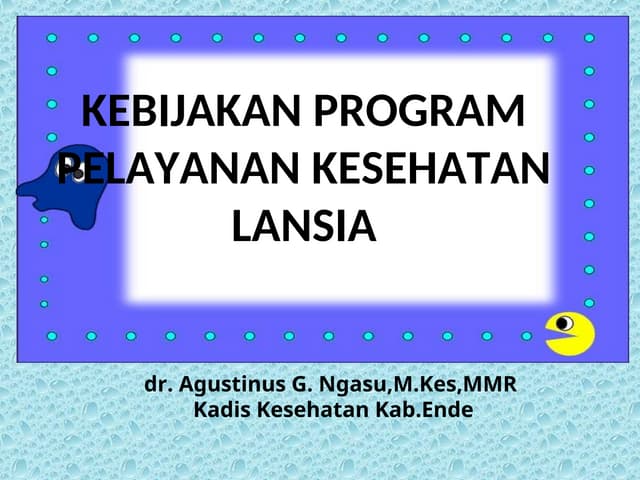 KEBIJAKAN PROGRAM PELAYANAN KESEHATAN LANSIA

dr. Agustinus G. Ngasu,M.Kes,MMR
Kadis Kesehatan Kab.Ende